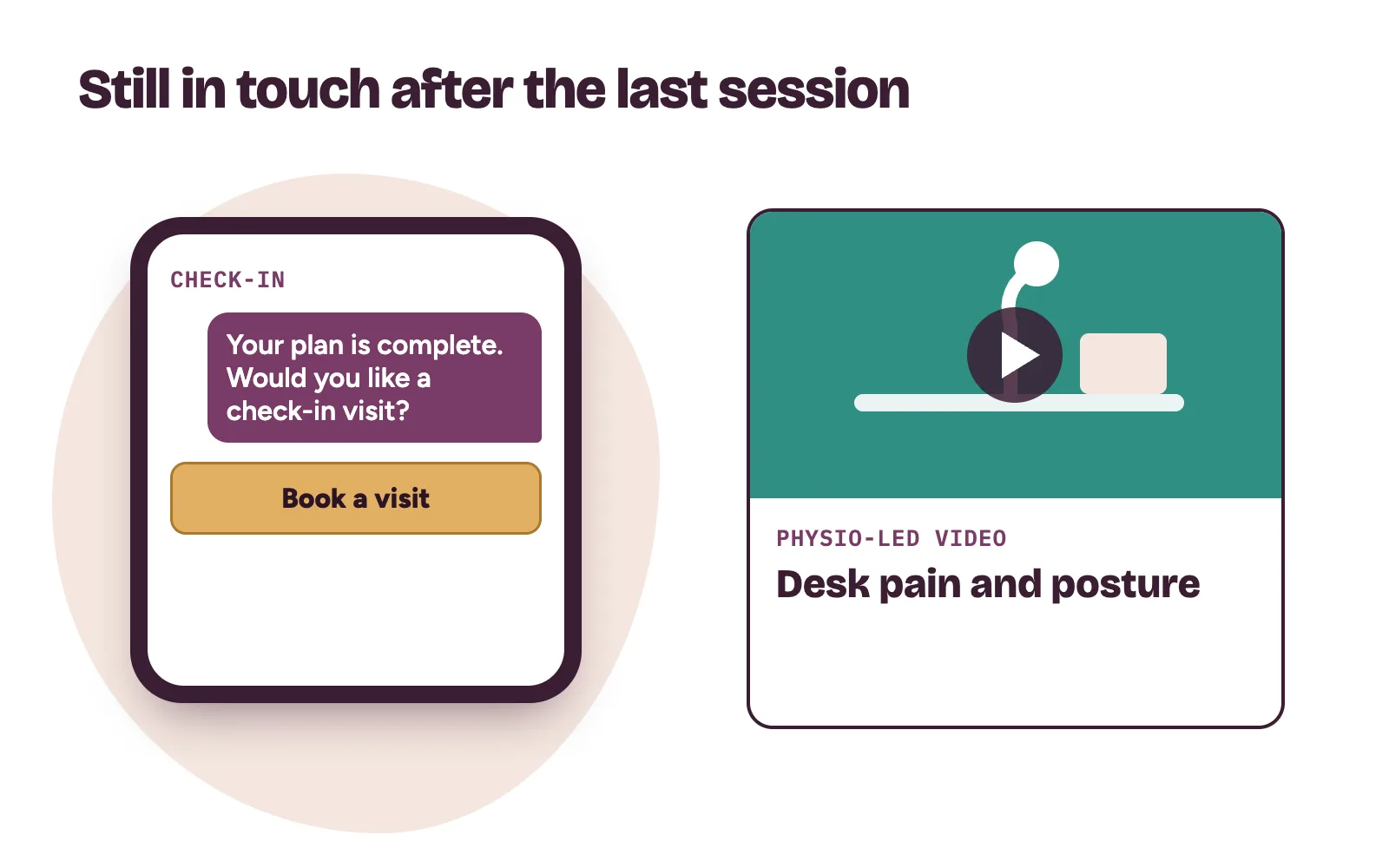 Still in touch after the last session

CHECK-IN

Your plan is complete. Would you like a check-in visit?

Book a visit

PHYSIO-LED VIDEO

Desk pain and posture